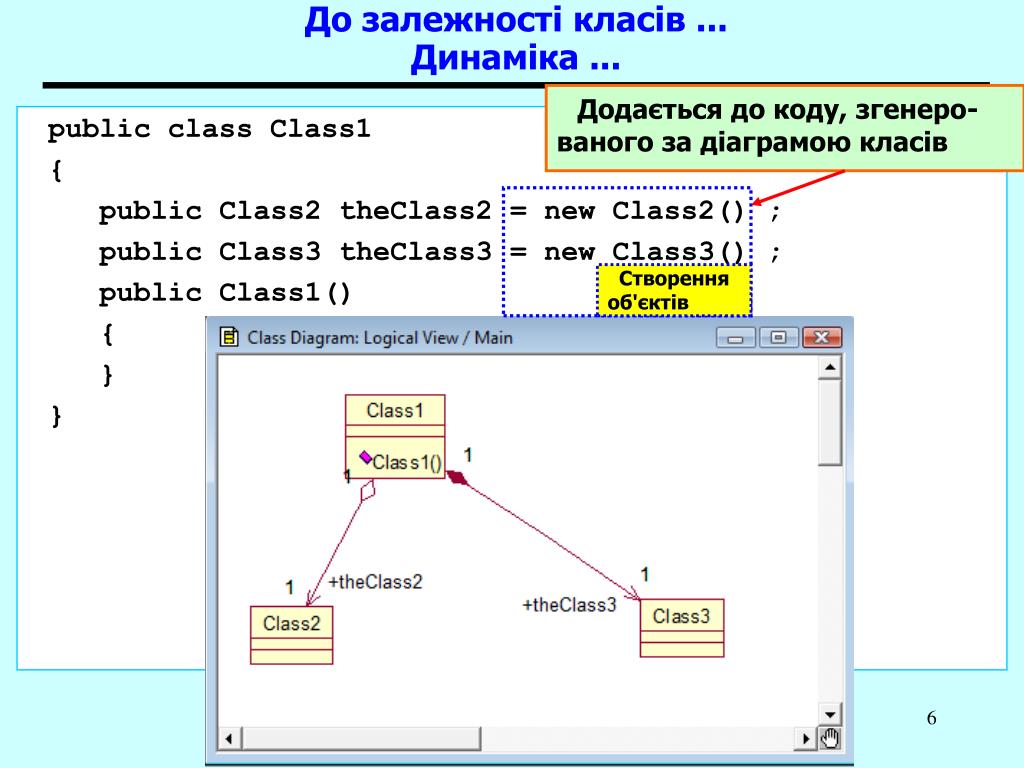 До залежності класів ...
Динаміка ...

Додається до коду, згенерованого за діаграмою класів

public class Class1
{
public Class2 theClass2 = new Class2() ;
public Class3 theClass3 = new Class3() ;
public Class1()
{
}
}

Створення об'єктів

Class Diagram: Logical View / Main

Class1
Class1()
1
1
1
+theClass2
Class2
1
+theClass3
Class3

6